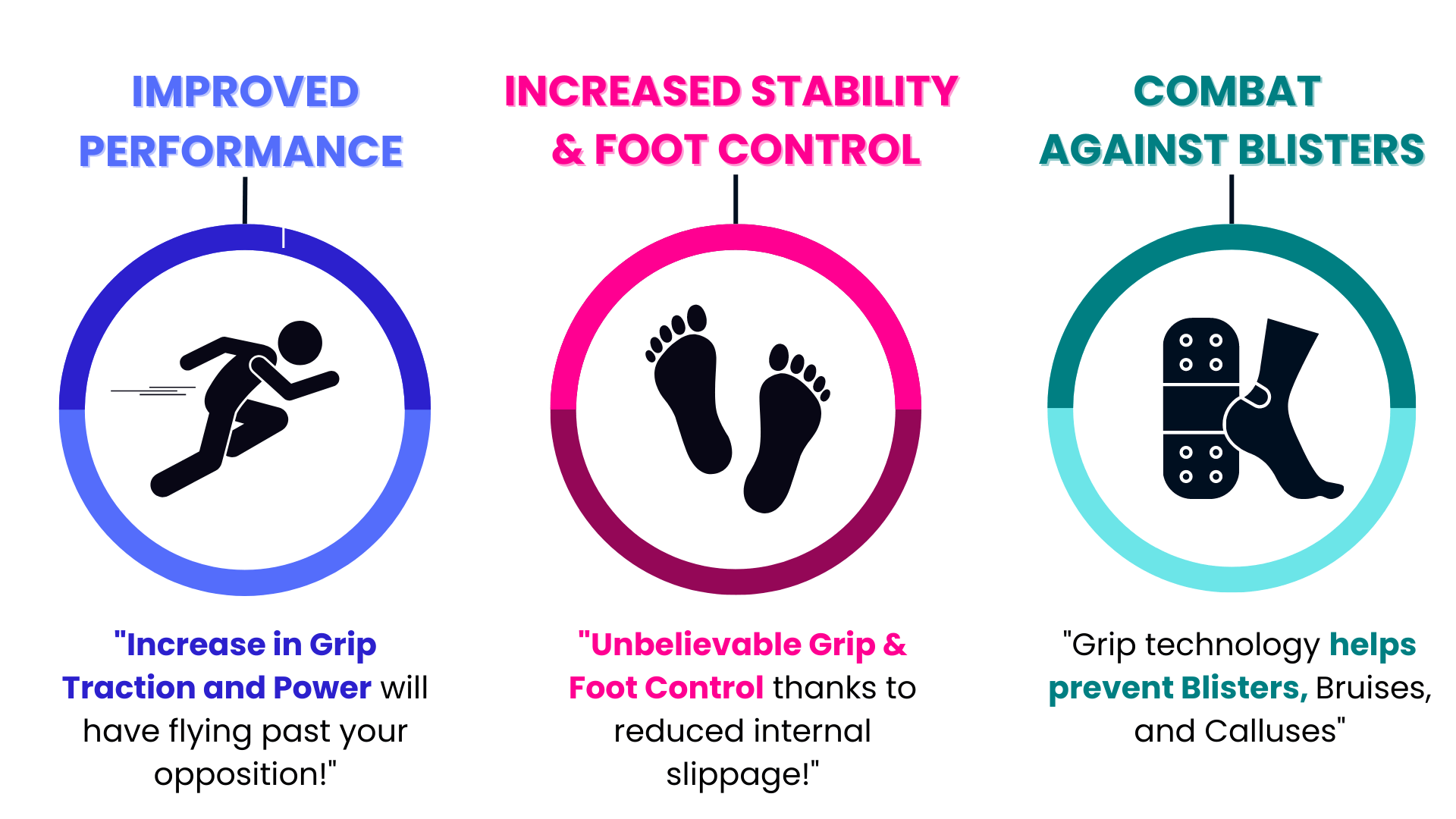 IMPROVED PERFORMANCE

"Increase in Grip Traction and Power will have flying past your opposition!"

INCREASED STABILITY & FOOT CONTROL

"Unbelievable Grip & Foot Control thanks to reduced internal slippage!"

COMBAT AGAINST BLISTERS

"Grip technology helps prevent Blisters, Bruises, and Calluses"